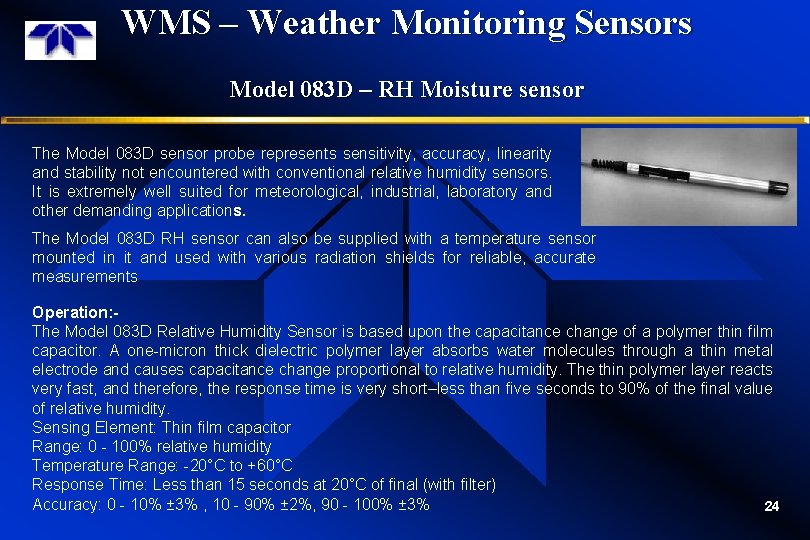 WMS – Weather Monitoring Sensors

Model 083D – RH Moisture sensor

The Model 083D sensor probe represents sensitivity, accuracy, linearity and stability not encountered with conventional relative humidity sensors. It is extremely well suited for meteorological, industrial, laboratory and other demanding applications.

The Model 083D RH sensor can also be supplied with a temperature sensor mounted in it and used with various radiation shields for reliable, accurate measurements

Operation:-
The Model 083D Relative Humidity Sensor is based upon the capacitance change of a polymer thin film capacitor. A one-micron thick dielectric polymer layer absorbs water molecules through a thin metal electrode and causes capacitance change proportional to relative humidity. The thin polymer layer reacts very fast, and therefore, the response time is very short–less than five seconds to 90% of the final value of relative humidity.
Sensing Element: Thin film capacitor
Range: 0 - 100% relative humidity
Temperature Range: -20°C to +60°C
Response Time: Less than 15 seconds at 20°C of final (with filter)
Accuracy: 0 - 10% ±3% , 10 - 90% ±2%, 90 - 100% ±3%

24